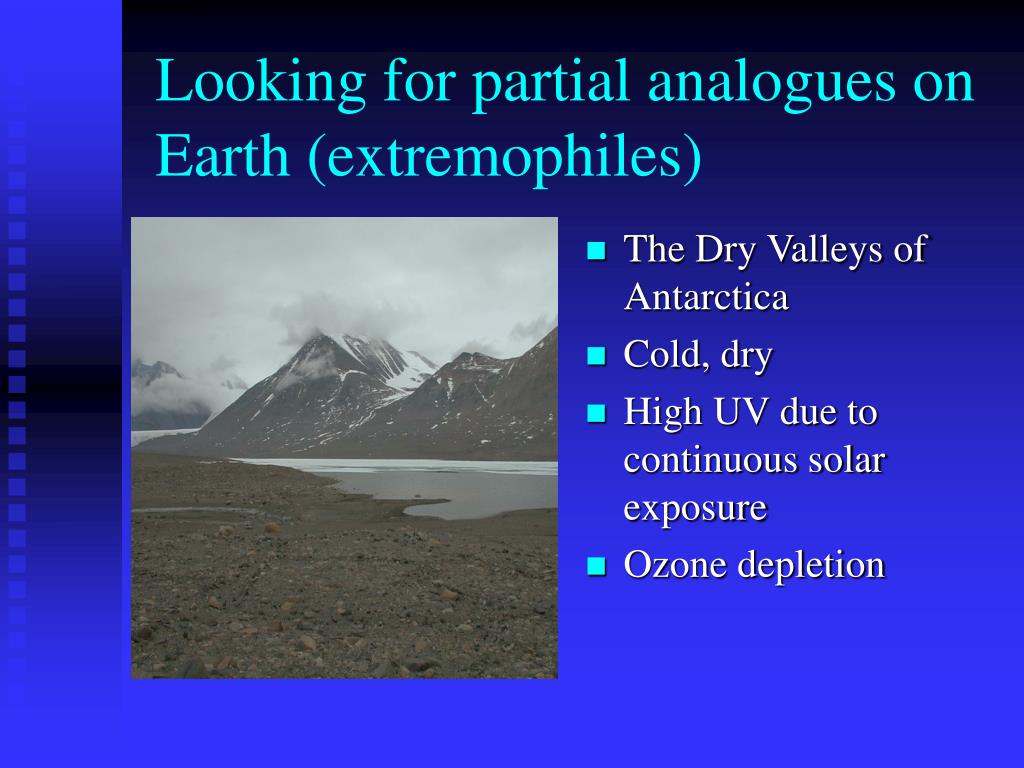 Looking for partial analogues on Earth (extremophiles)

- The Dry Valleys of Antarctica
- Cold, dry
- High UV due to continuous solar exposure
- Ozone depletion